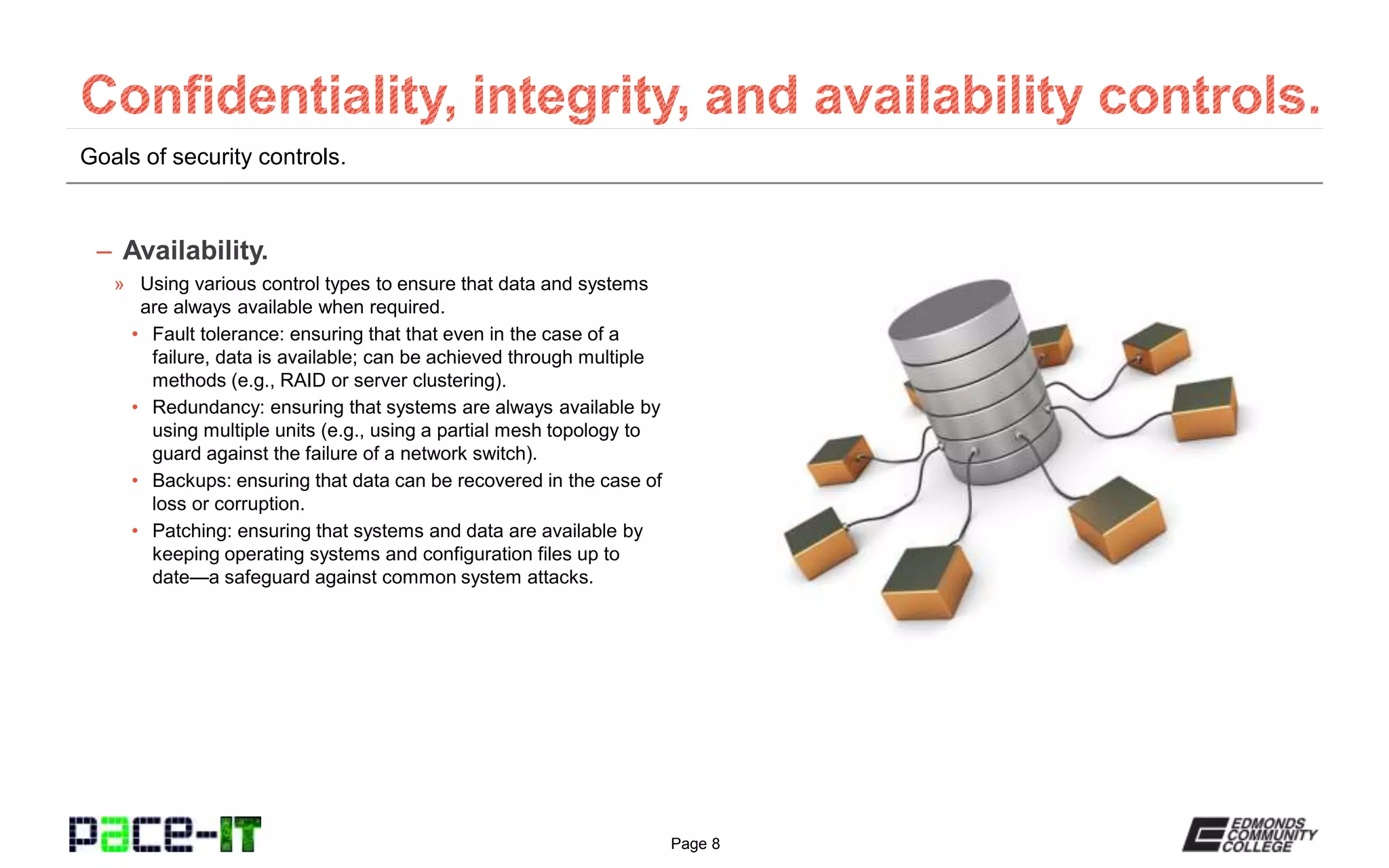 Confidentiality, integrity, and availability controls.

Goals of security controls.

– Availability.

» Using various control types to ensure that data and systems are always available when required.

• Fault tolerance: ensuring that that even in the case of a failure, data is available; can be achieved through multiple methods (e.g., RAID or server clustering).

• Redundancy: ensuring that systems are always available by using multiple units (e.g., using a partial mesh topology to guard against the failure of a network switch).

• Backups: ensuring that data can be recovered in the case of loss or corruption.

• Patching: ensuring that systems and data are available by keeping operating systems and configuration files up to date—a safeguard against common system attacks.

pace-IT

Page 8

EDMONDS COMMUNITY COLLEGE